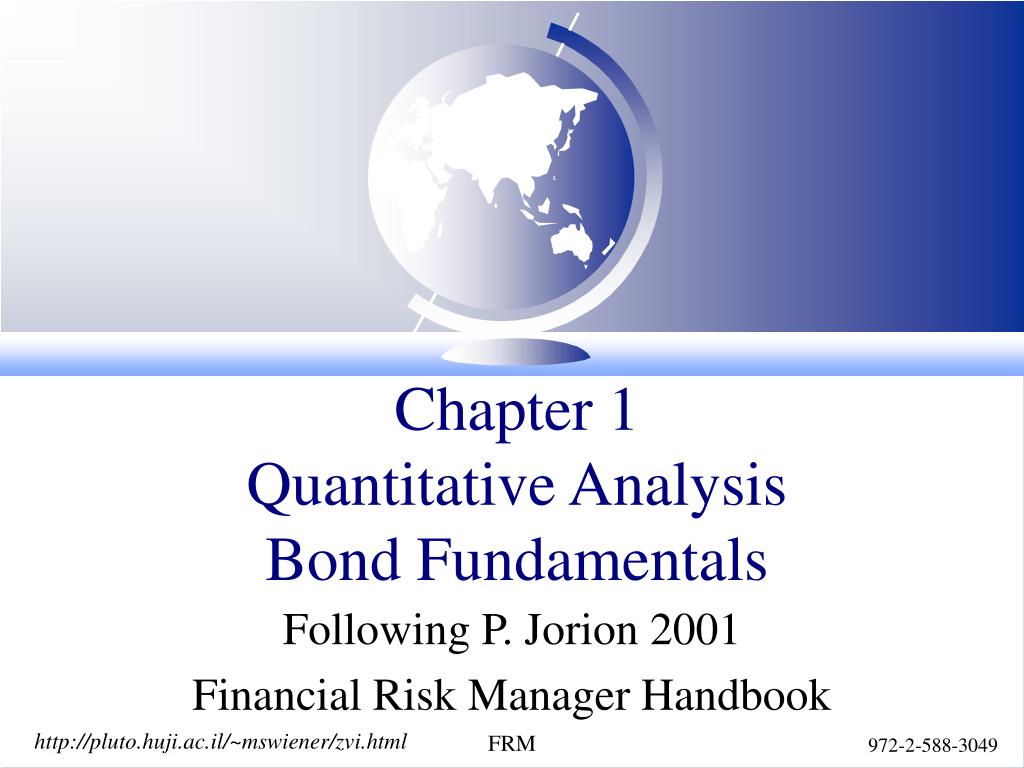 Chapter 1
Quantitative Analysis
Bond Fundamentals

Following P. Jorion 2001

Financial Risk Manager Handbook

http://pluto.huji.ac.il/~mswiener/zvi.html

FRM

972-2-588-3049